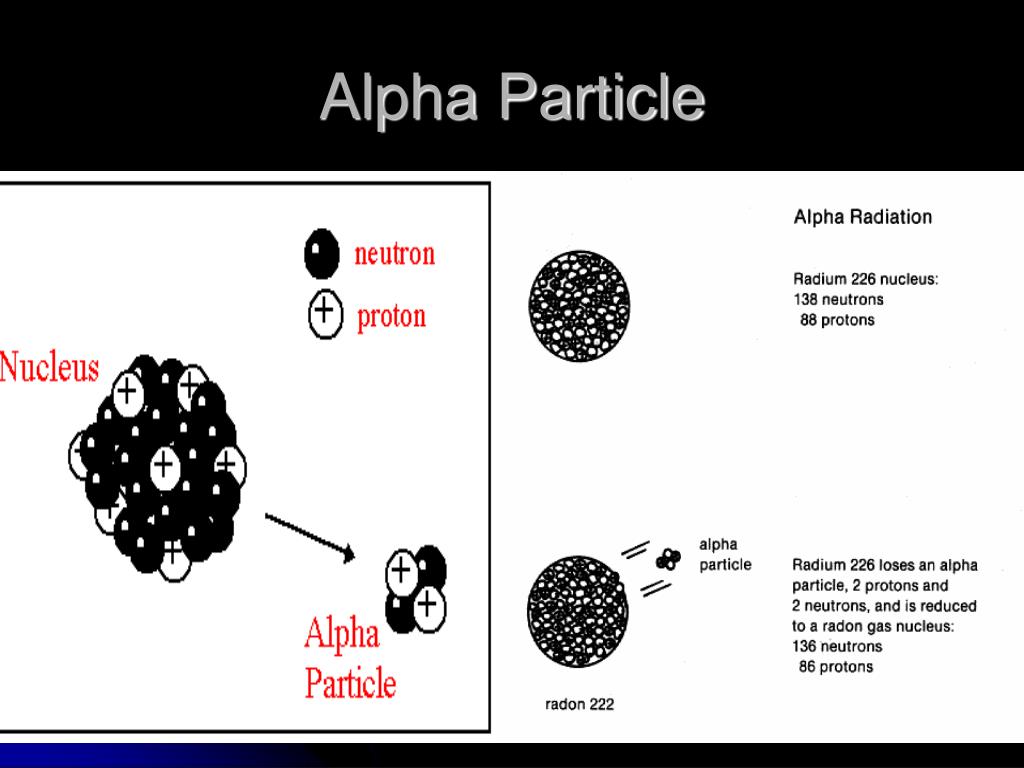 Alpha Particle

neutron
proton
Nucleus
Alpha Particle

Alpha Radiation

Radium 226 nucleus:
138 neutrons
88 protons

alpha particle

Radium 226 loses an alpha particle, 2 protons and 2 neutrons, and is reduced to a radon gas nucleus:
136 neutrons
86 protons

radon 222